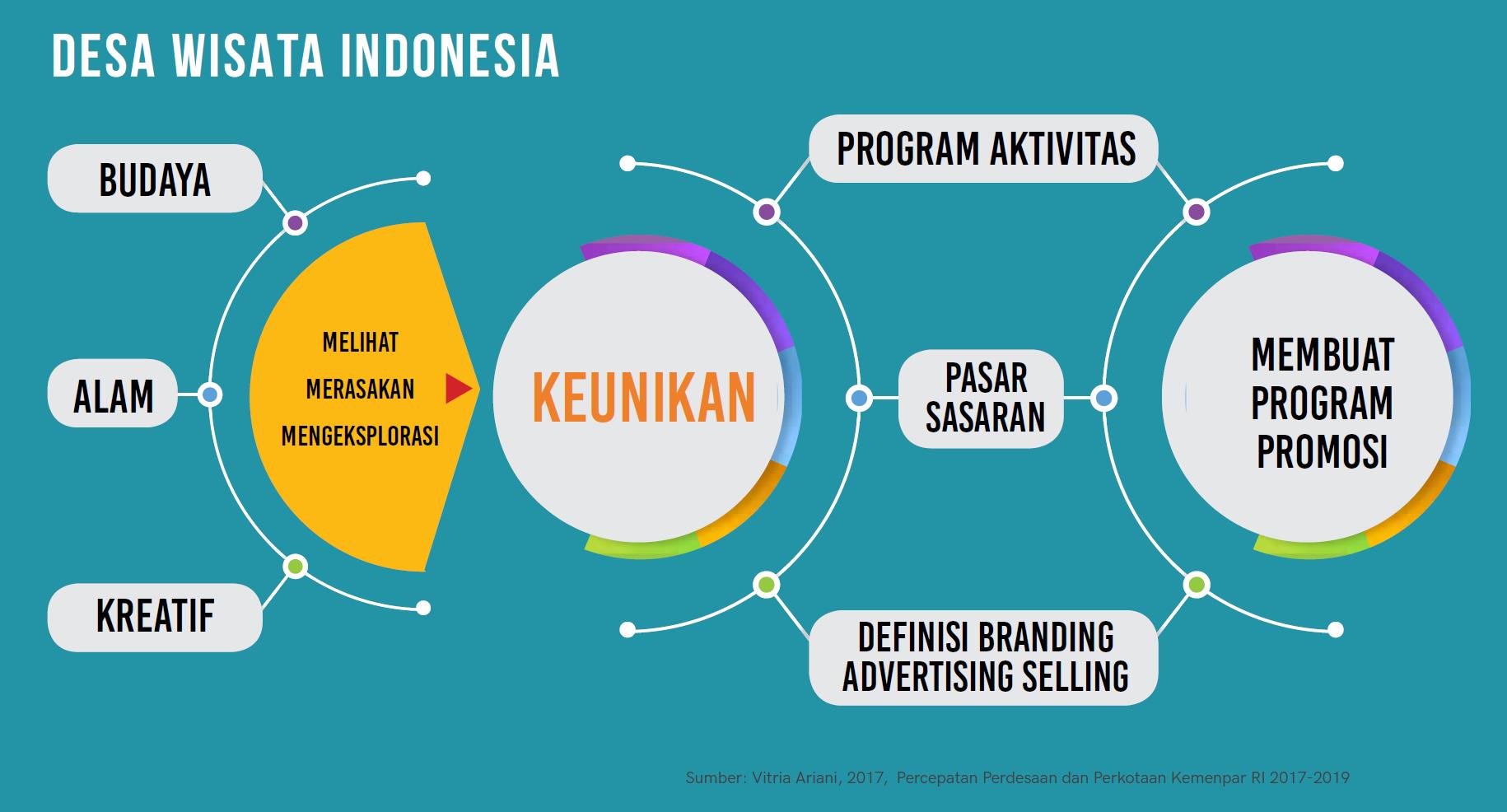 DESA WISATA INDONESIA

BUDAYA

ALAM

KREATIF

MELIHAT

MERASAKAN

MENGEKSPLORASI

KEUNIKAN

PROGRAM AKTIVITAS

PASAR SASARAN

DEFINISI BRANDING ADVERTISING SELLING

MEMBUAT PROGRAM PROMOSI

Sumber: Vitria Ariani, 2017, Percepatan Perdesaan dan Perkotaan Kemenpar RI 2017-2019